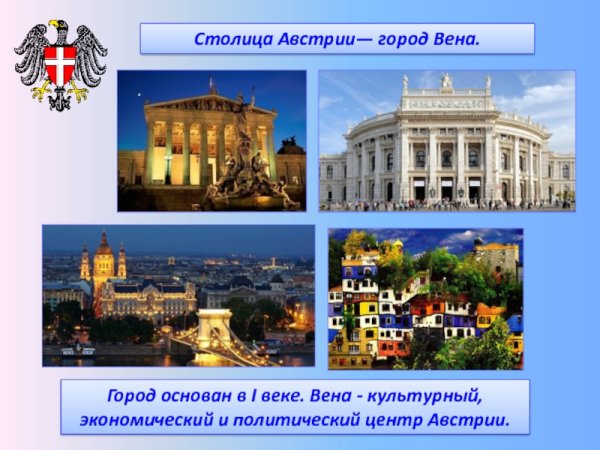 Столица Австрии— город Вена.

Город основан в I веке. Вена - культурный, экономический и политический центр Австрии.